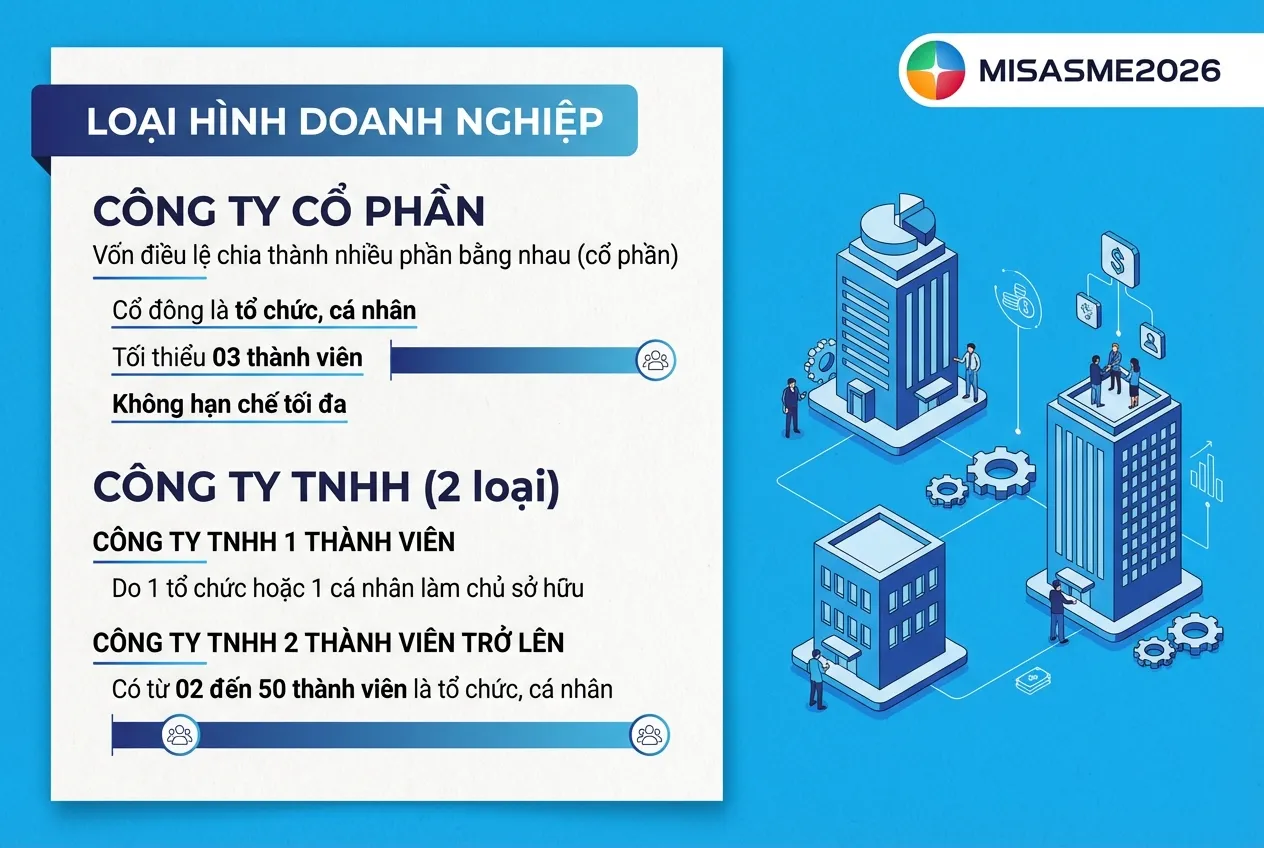 MISASME2026

LOẠI HÌNH DOANH NGHIỆP

CÔNG TY CỔ PHẦN

Vốn điều lệ chia thành nhiều phần bằng nhau (cổ phần)

Cổ đông là tổ chức, cá nhân

Tối thiểu 03 thành viên

Không hạn chế tối đa

CÔNG TY TNHH (2 loại)

CÔNG TY TNHH 1 THÀNH VIÊN

Do 1 tổ chức hoặc 1 cá nhân làm chủ sở hữu

CÔNG TY TNHH 2 THÀNH VIÊN TRỞ LÊN

Có từ 02 đến 50 thành viên là tổ chức, cá nhân